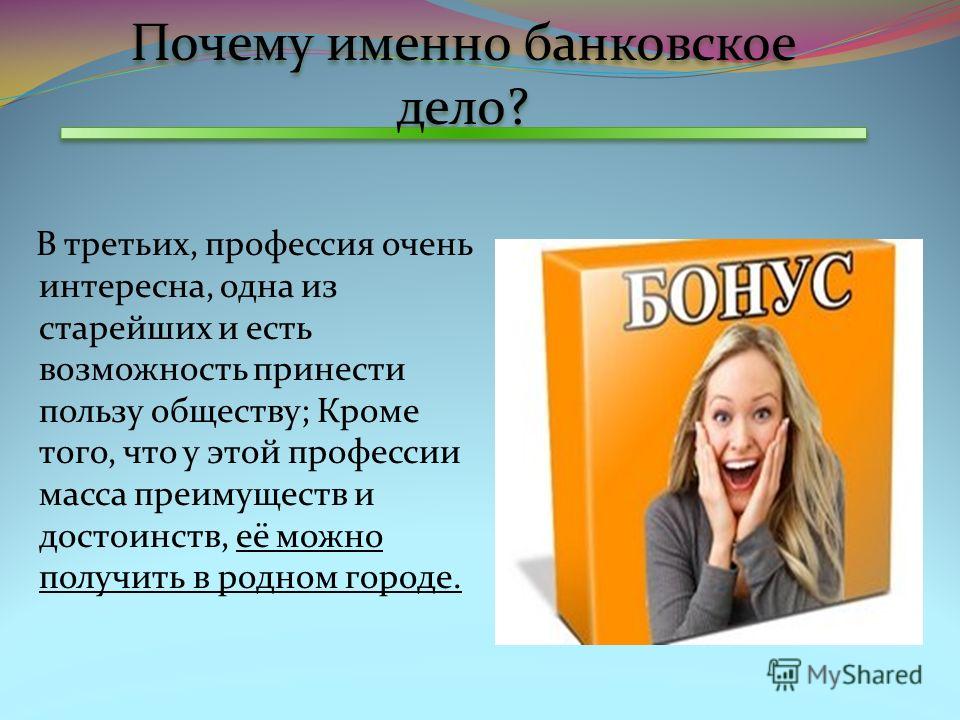 Почему именно банковское дело?

В третьих, профессия очень интересна, одна из старейших и есть возможность принести пользу обществу; Кроме того, что у этой профессии масса преимуществ и достоинств, её можно получить в родном городе.

БОНУС

MyShared